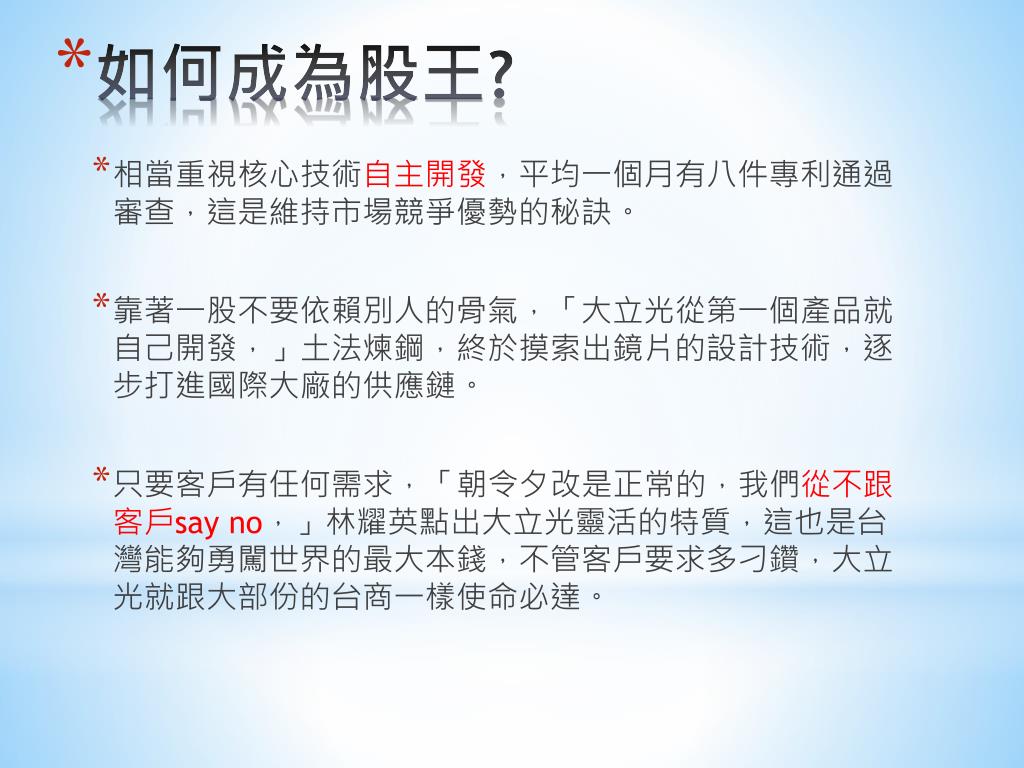 *如何成為股王?

*相當重視核心技術自主開發，平均一個月有八件專利通過審查，這是維持市場競爭優勢的秘訣。

*靠著一股不要依賴別人的骨氣，「大立光從第一個產品就自己開發，」土法煉鋼，終於摸索出鏡片的設計技術，逐步打進國際大廠的供應鏈。

*只要客戶有任何需求，「朝令夕改是正常的，我們從不跟客戶say no，」林耀英點出大立光靈活的特質，這也是台灣能夠勇闖世界的最大本錢，不管客戶要求多刁鑽，大立光就跟大部份的台商一樣使命必達。